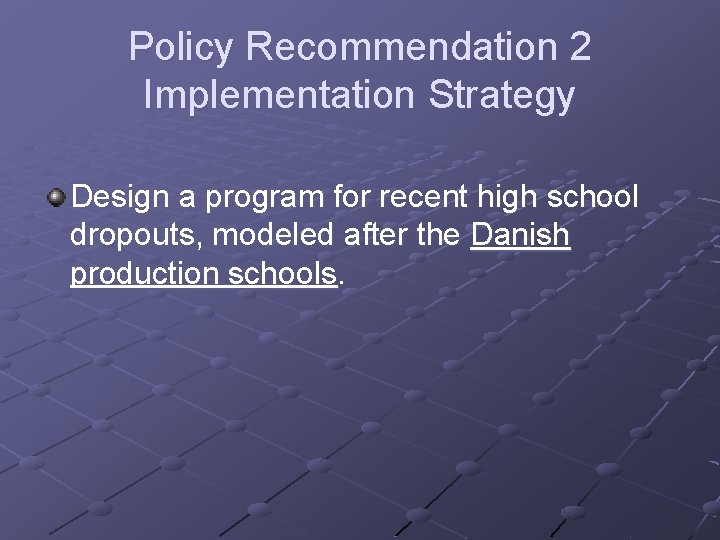 Policy Recommendation 2
Implementation Strategy

Design a program for recent high school dropouts, modeled after the Danish production schools.